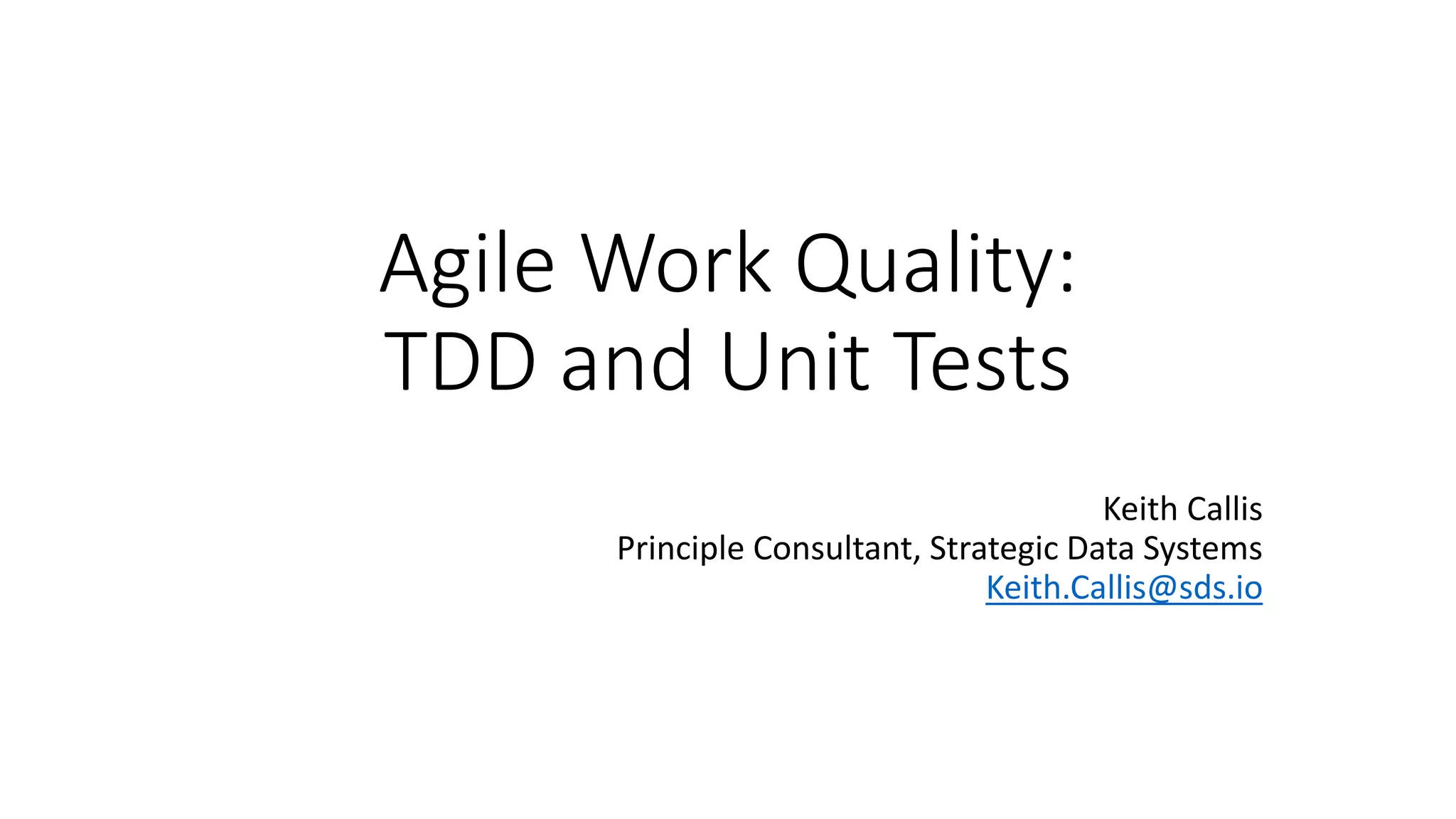 Agile Work Quality:
TDD and Unit Tests

Keith Callis
Principle Consultant, Strategic Data Systems
Keith.Callis@sds.io